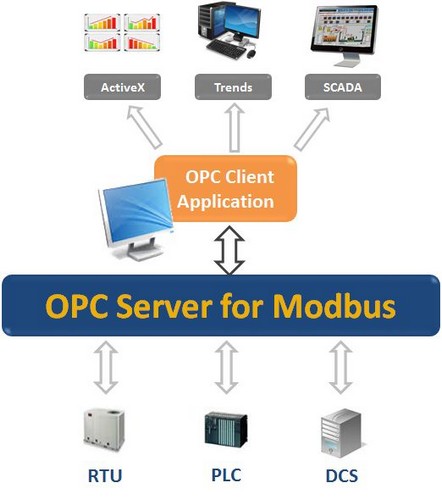 ActiveX

Trends

SCADA

OPC Client Application

OPC Server for Modbus

RTU

PLC

DCS